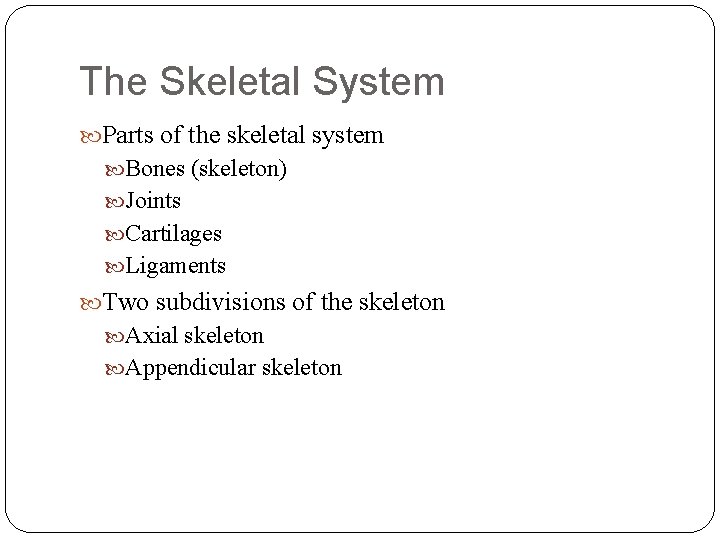 The Skeletal System

Parts of the skeletal system
Bones (skeleton)
Joints
Cartilages
Ligaments

Two subdivisions of the skeleton
Axial skeleton
Appendicular skeleton